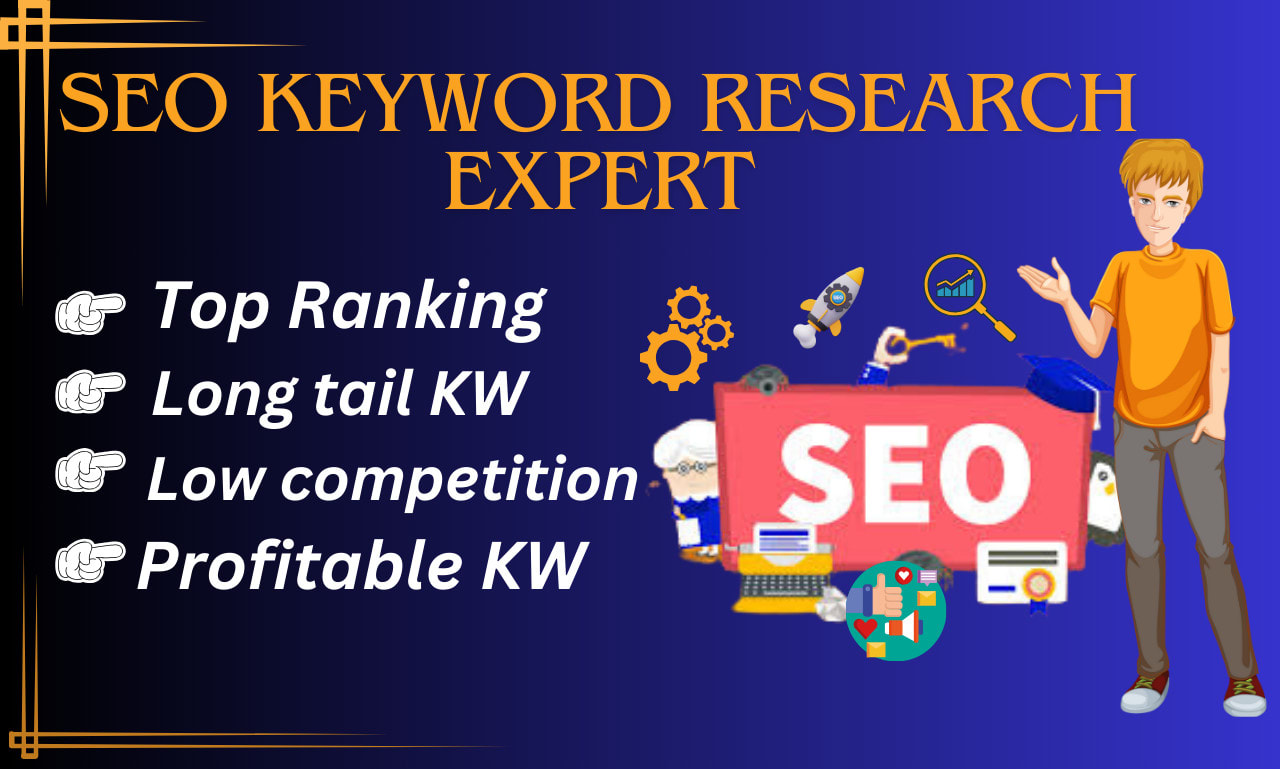 SEO KEYWORD RESEARCH EXPERT

Top Ranking
Long tail KW
Low competition
Profitable KW

SEO